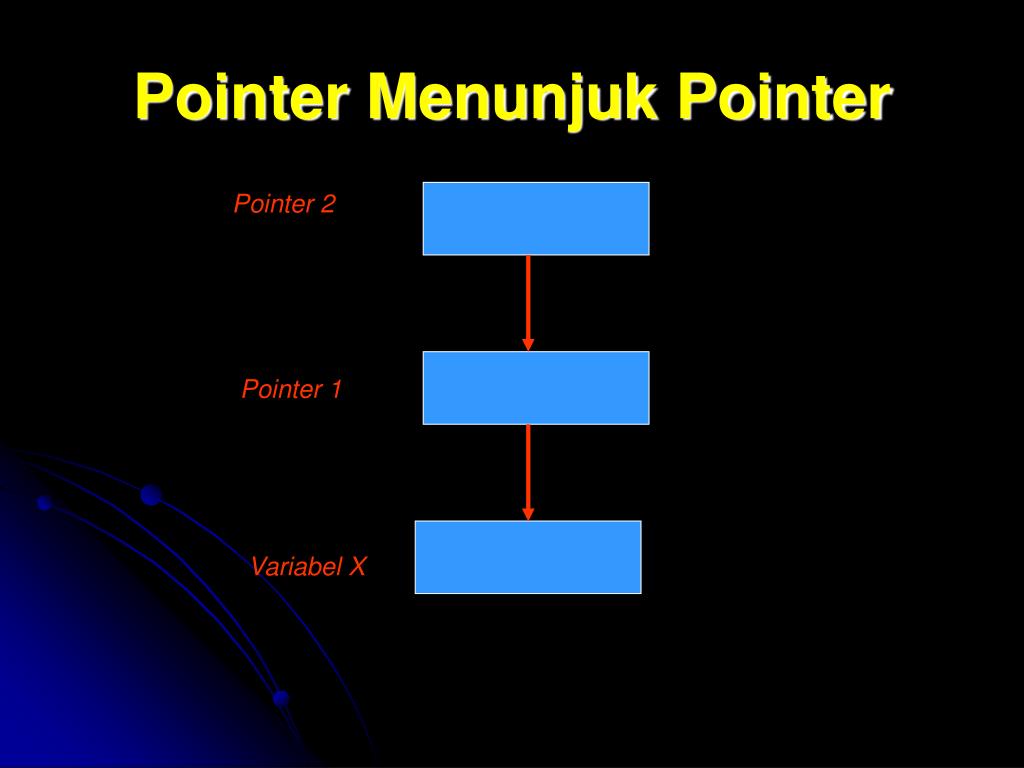 Pointer Menunjuk Pointer

Pointer 2

Pointer 1

Variabel X